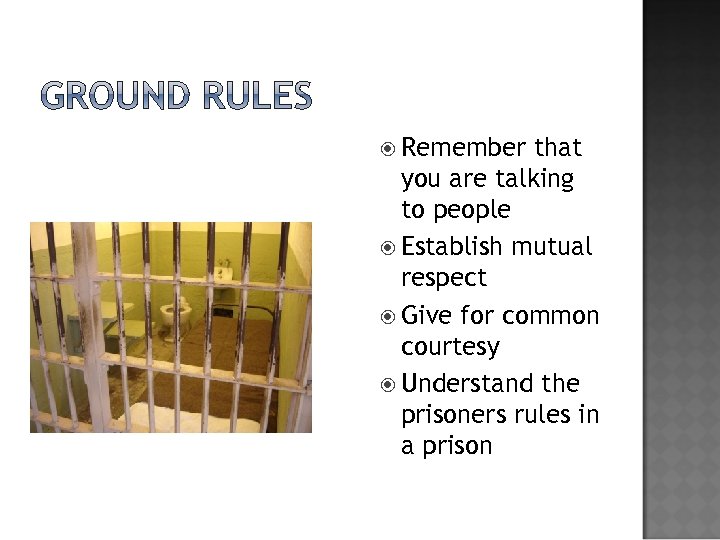 GROUND RULES

Remember that you are talking to people

Establish mutual respect

Give for common courtesy

Understand the prisoners rules in a prison